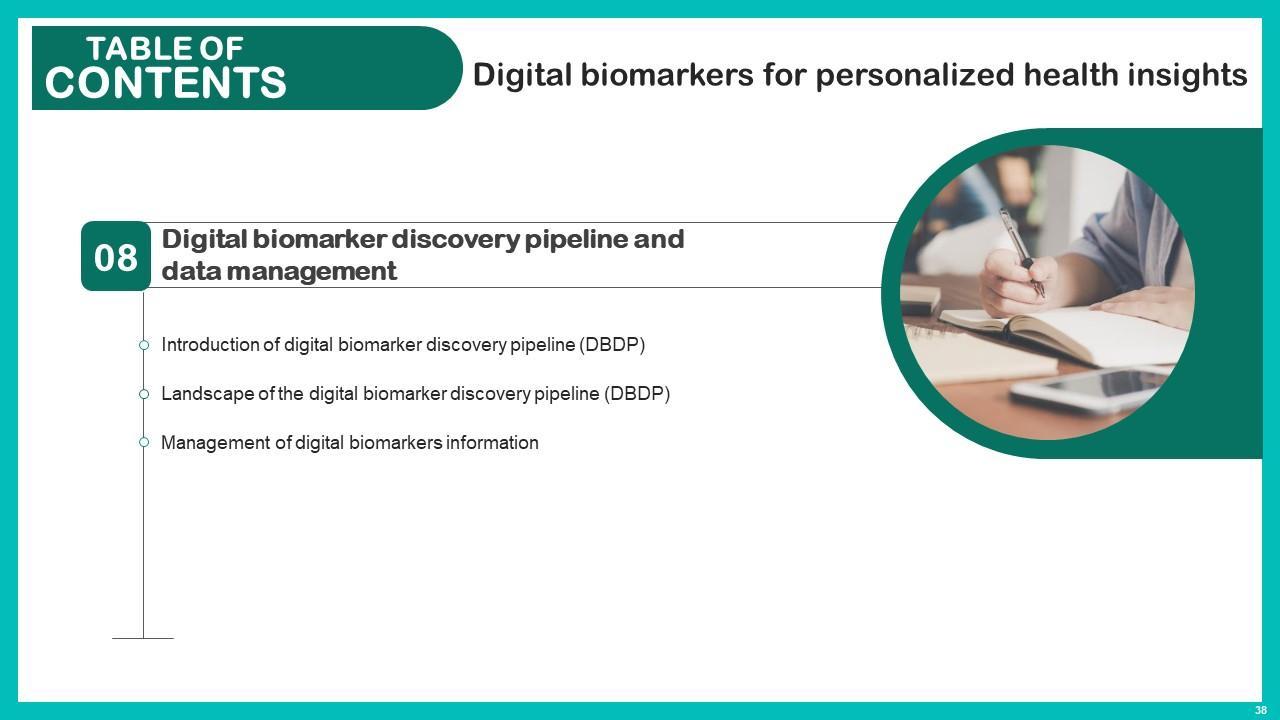 TABLE OF CONTENTS

Digital biomarkers for personalized health insights

08 Digital biomarker discovery pipeline and data management

Introduction of digital biomarker discovery pipeline (DBDP)

Landscape of the digital biomarker discovery pipeline (DBDP)

Management of digital biomarkers information

38